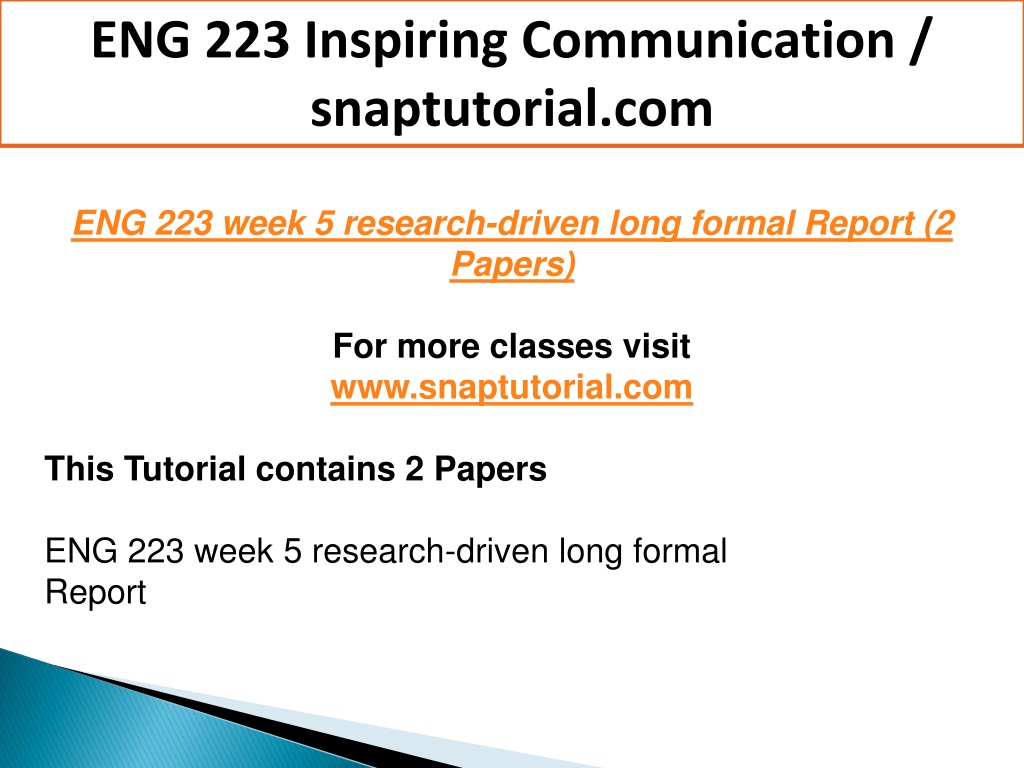 ENG 223 Inspiring Communication / snaptutorial.com

ENG 223 week 5 research-driven long formal Report (2 Papers)

For more classes visit
www.snaptutorial.com

This Tutorial contains 2 Papers

ENG 223 week 5 research-driven long formal Report